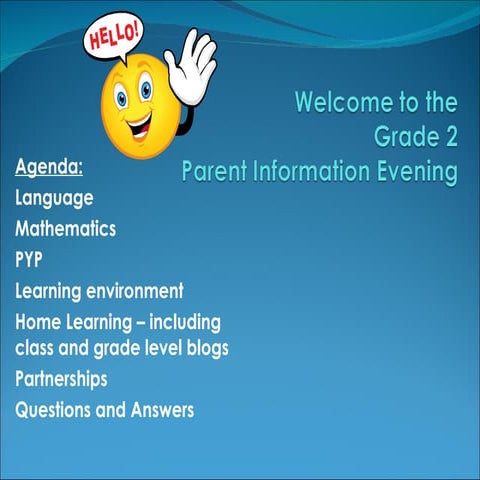 HELLO!

Welcome to the Grade 2 Parent Information Evening

Agenda:
Language
Mathematics
PYP
Learning environment
Home Learning – including class and grade level blogs
Partnerships
Questions and Answers